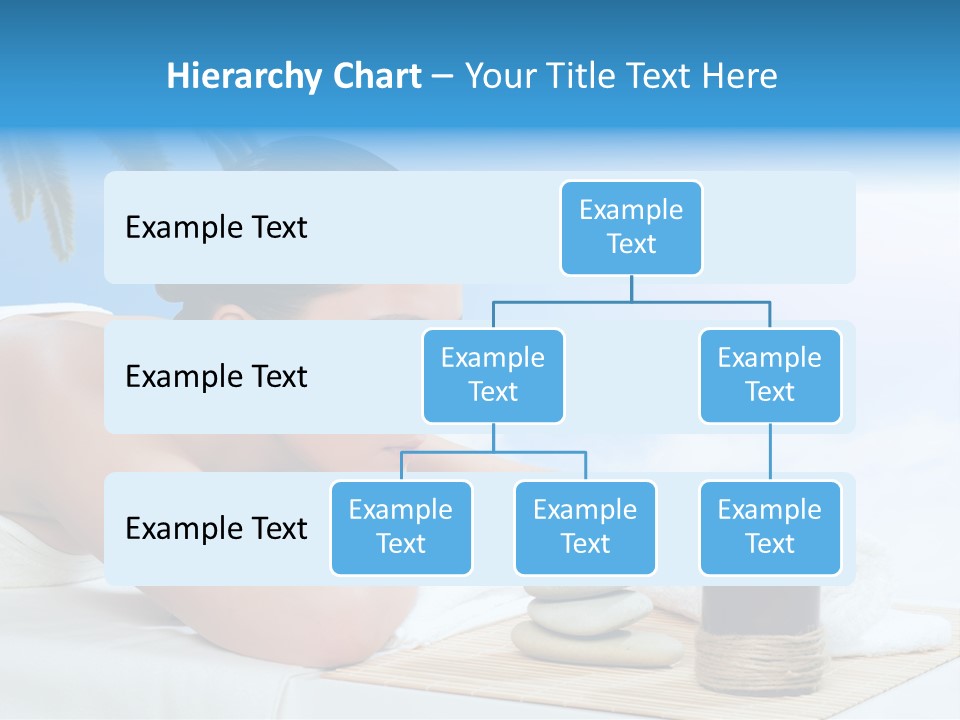 Hierarchy Chart – Your Title Text Here

Example Text

Example Text

Example Text

Example Text

Example Text

Example Text

Example Text

Example Text

Example Text